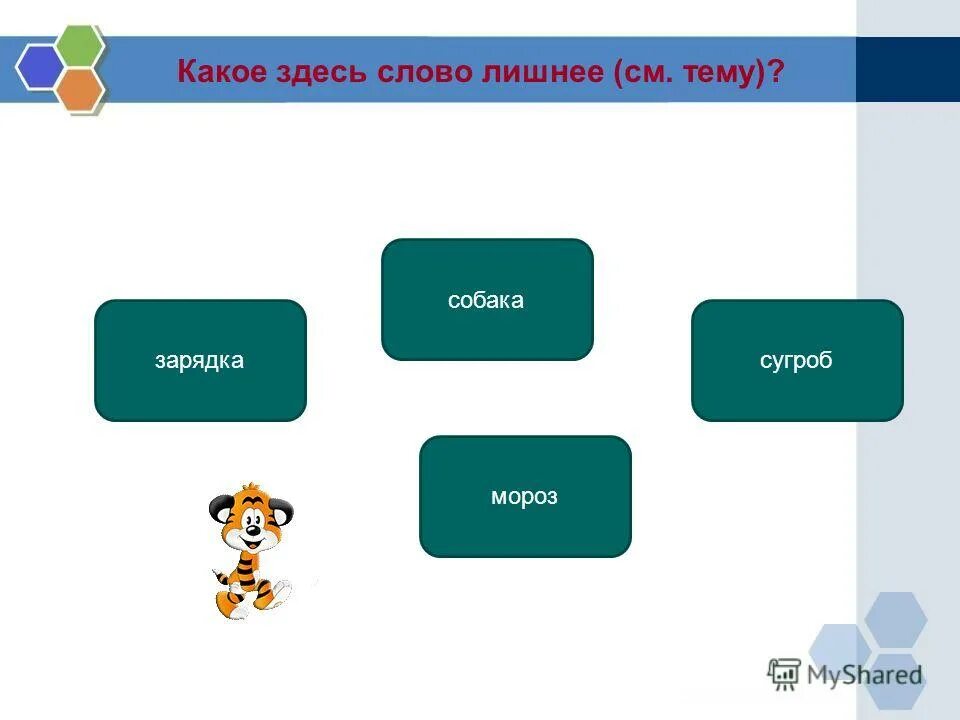 Какое здесь слово лишнее (см. тему)?

собака

зарядка

сугроб

мороз

MyShared